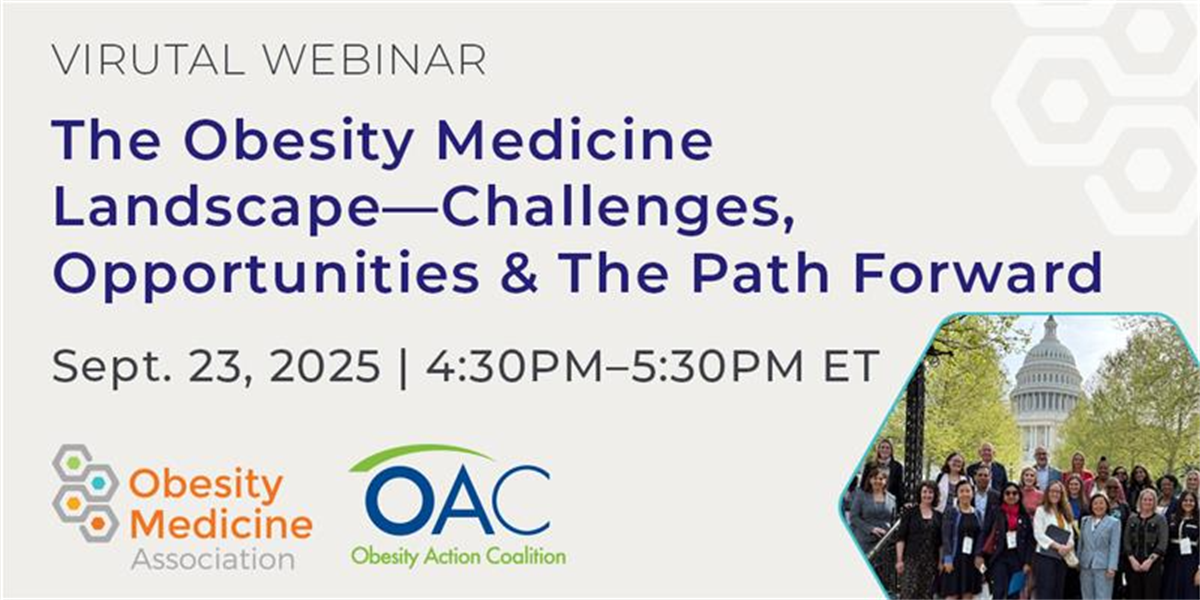 VIRUTAL WEBINAR

The Obesity Medicine Landscape—Challenges, Opportunities & The Path Forward

Sept. 23, 2025 | 4:30PM–5:30PM ET

Obesity Medicine Association

OAC Obesity Action Coalition